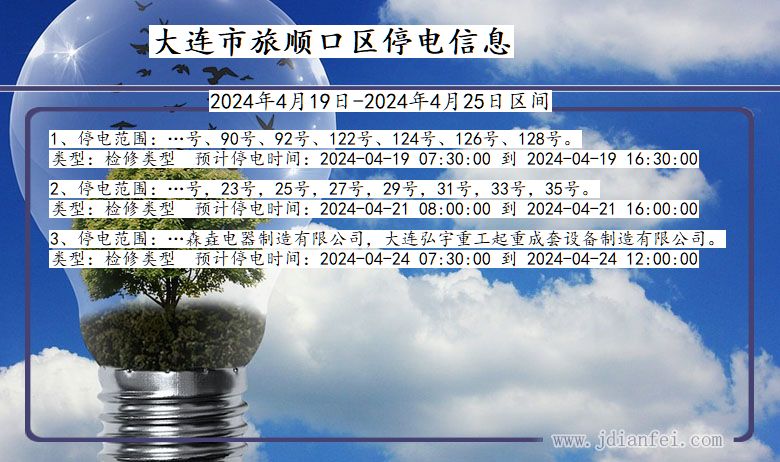 大连市旅顺口区停电信息

2024年4月19日-2024年4月25日区间

1、停电范围：…号、90号、92号、122号、124号、126号、128号。
类型：检修类型　预计停电时间：2024-04-19 07:30:00 到 2024-04-19 16:30:00

2、停电范围：…号，23号，25号，27号，29号，31号，33号，35号。
类型：检修类型　预计停电时间：2024-04-21 08:00:00 到 2024-04-21 16:00:00

3、停电范围：…森垚电器制造有限公司，大连弘宇重工起重成套设备制造有限公司。
类型：检修类型　预计停电时间：2024-04-24 07:30:00 到 2024-04-24 12:00:00

www.jdianfei.com